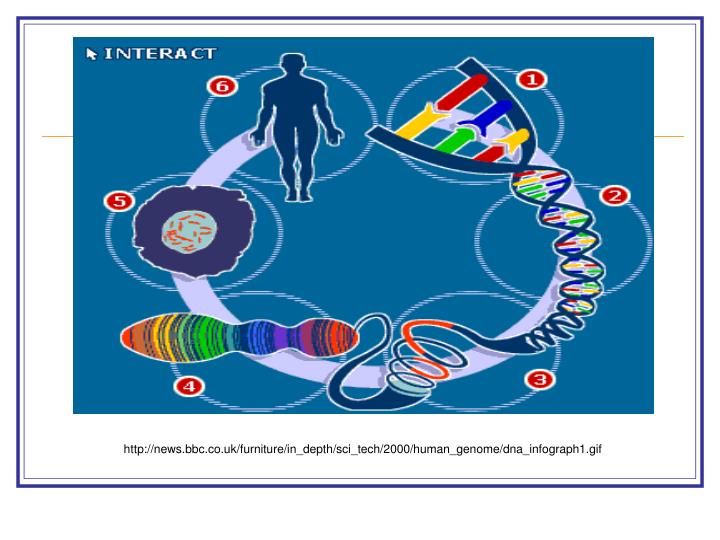 INTERACT

6

1

5

2

4

3

http://news.bbc.co.uk/furniture/in_depth/sci_tech/2000/human_genome/dna_infograph1.gif